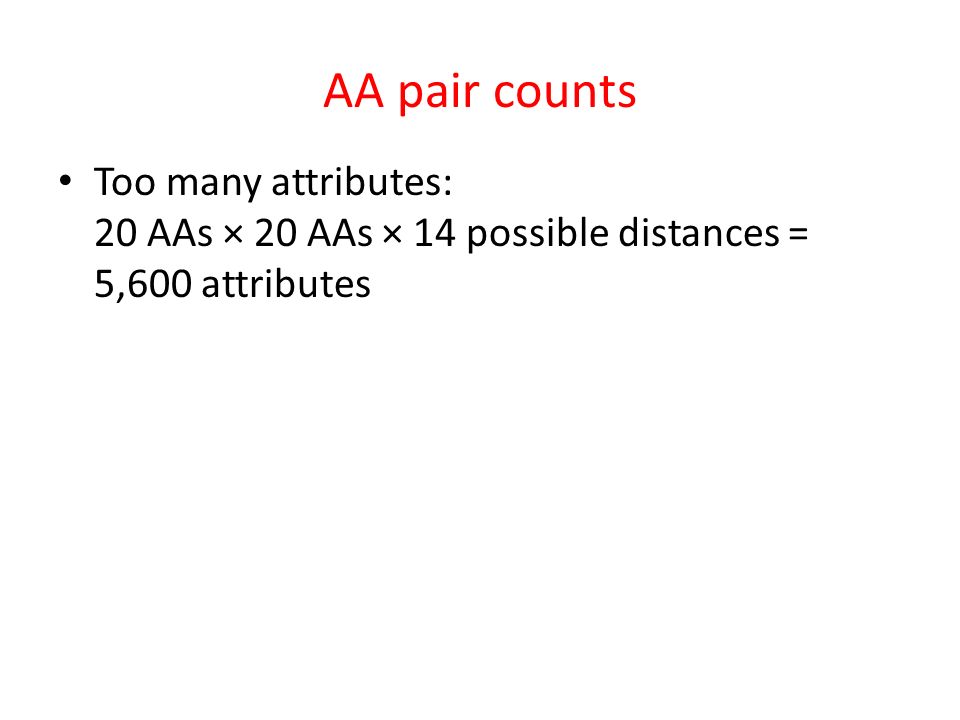 AA pair counts

• Too many attributes:
20 AAs × 20 AAs × 14 possible distances = 5,600 attributes